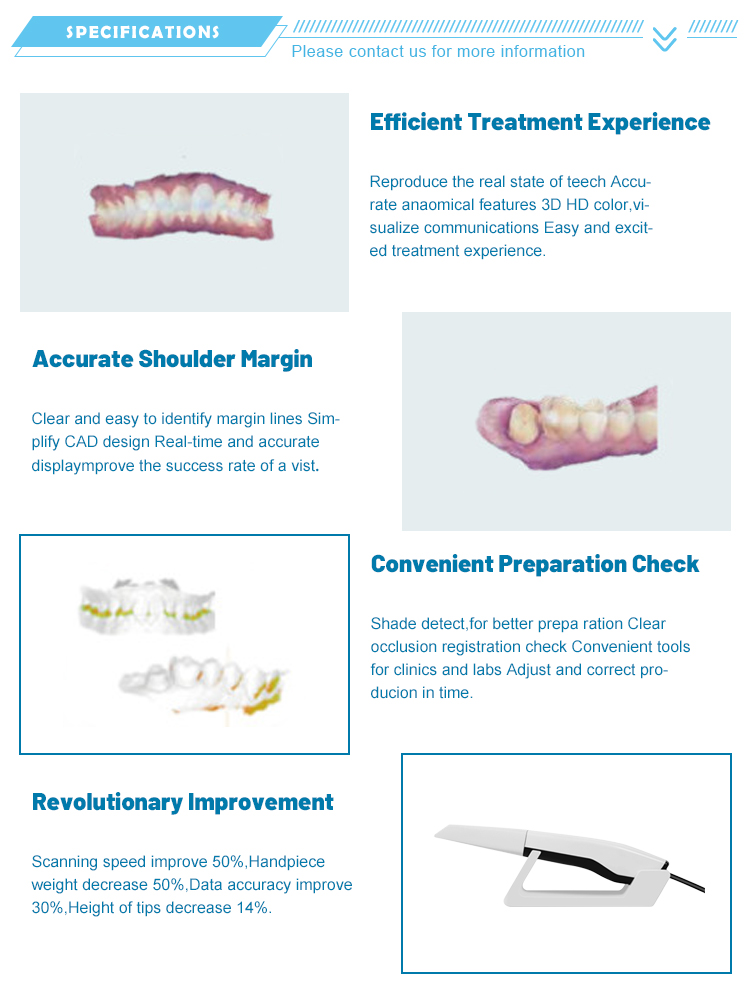 SPECIFICATIONS

Please contact us for more information

Efficient Treatment Experience

Reproduce the real state of teech Accurate anaomical features 3D HD color,visualize communications Easy and excited treatment experience.

Accurate Shoulder Margin

Clear and easy to identify margin lines Simplify CAD design Real-time and accurate displaymprove the success rate of a vist.

Convenient Preparation Check

Shade detect,for better prepa ration Clear occlusion registration check Convenient tools for clinics and labs Adjust and correct producion in time.

Revolutionary Improvement

Scanning speed improve 50%,Handpiece weight decrease 50%,Data accuracy improve 30%,Height of tips decrease 14%.